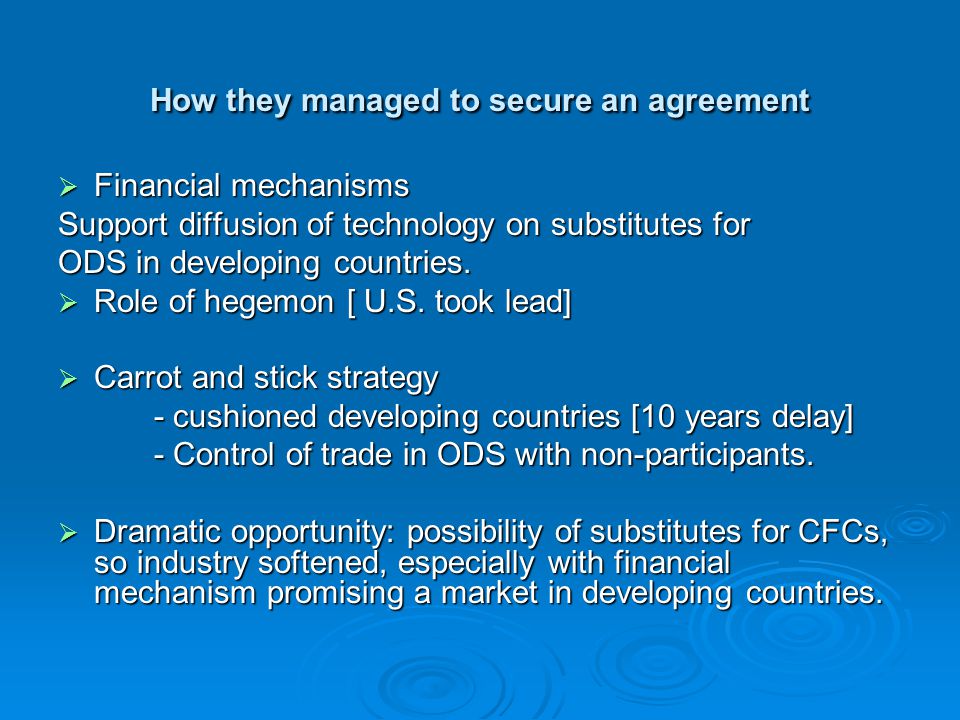 How they managed to secure an agreement

➢ Financial mechanisms
Support diffusion of technology on substitutes for ODS in developing countries.
➢ Role of hegemon [ U.S. took lead]

➢ Carrot and stick strategy
- cushioned developing countries [10 years delay]
- Control of trade in ODS with non-participants.

➢ Dramatic opportunity: possibility of substitutes for CFCs, so industry softened, especially with financial mechanism promising a market in developing countries.